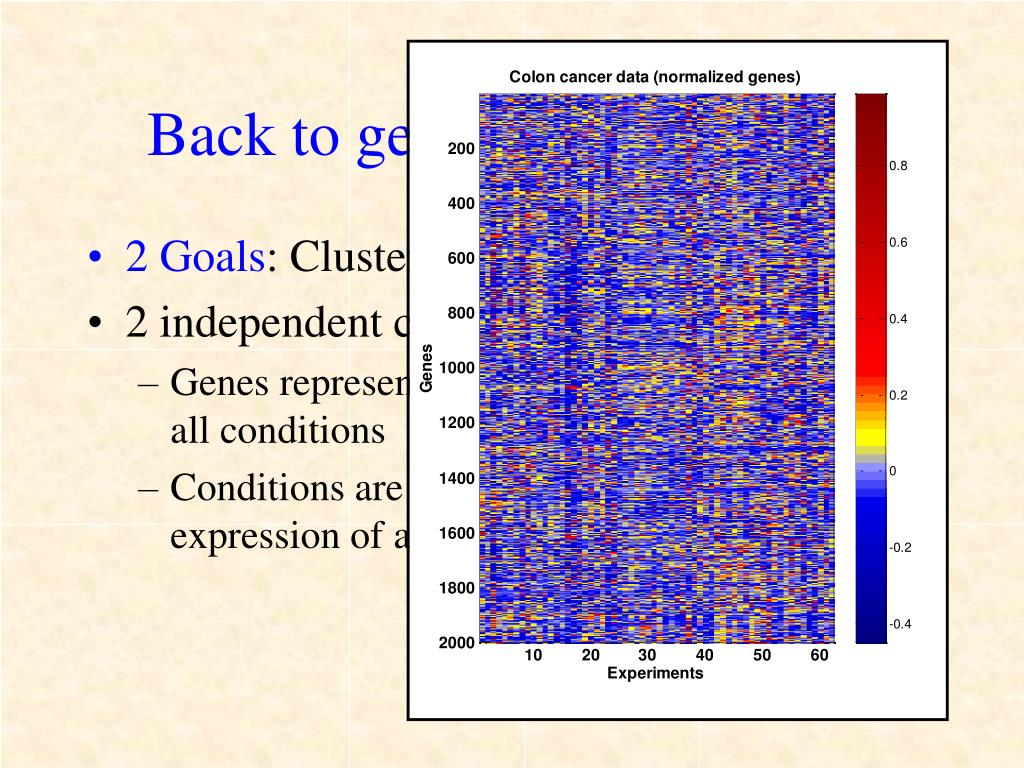 Back to ge

• 2 Goals: Cluste

• 2 independent c

– Genes represen all conditions

– Conditions are expression of a

Colon cancer data (normalized genes)

Genes

200
400
600
800
1000
1200
1400
1600
1800
2000

10 20 30 40 50 60

Experiments

0.8
0.6
0.4
0.2
0
-0.2
-0.4